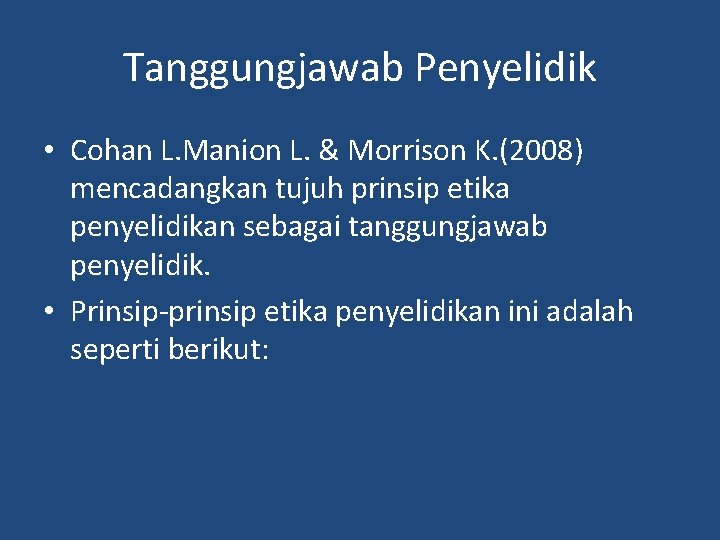 Tanggungjawab Penyelidik

• Cohan L.Manion L. & Morrison K.(2008) mencadangkan tujuh prinsip etika penyelidikan sebagai tanggungjawab penyelidik.

• Prinsip-prinsip etika penyelidikan ini adalah seperti berikut: